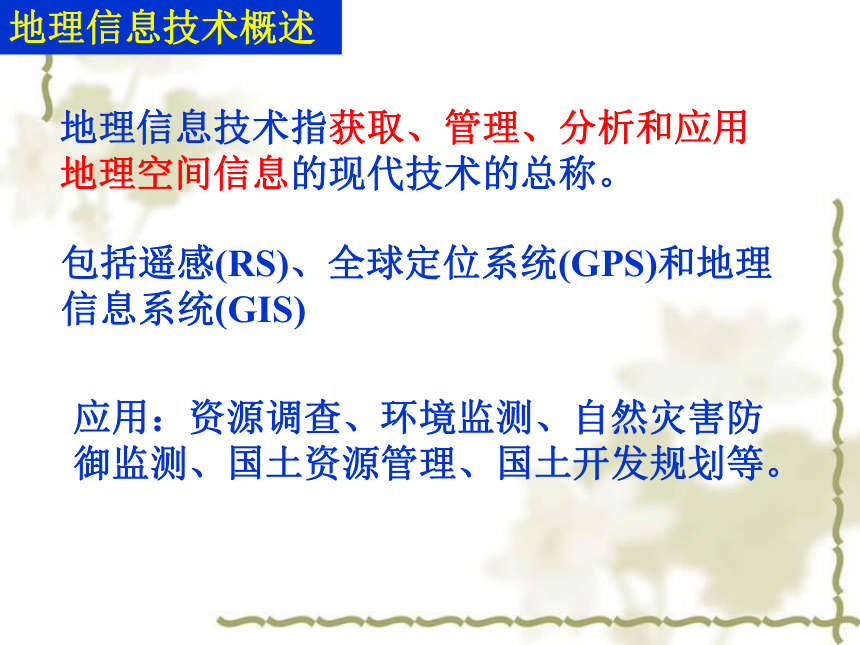 地理信息技术概述

地理信息技术指获取、管理、分析和应用地理空间信息的现代技术的总称。

包括遥感(RS)、全球定位系统(GPS)和地理信息系统(GIS)

应用：资源调查、环境监测、自然灾害防御监测、国土资源管理、国土开发规划等。